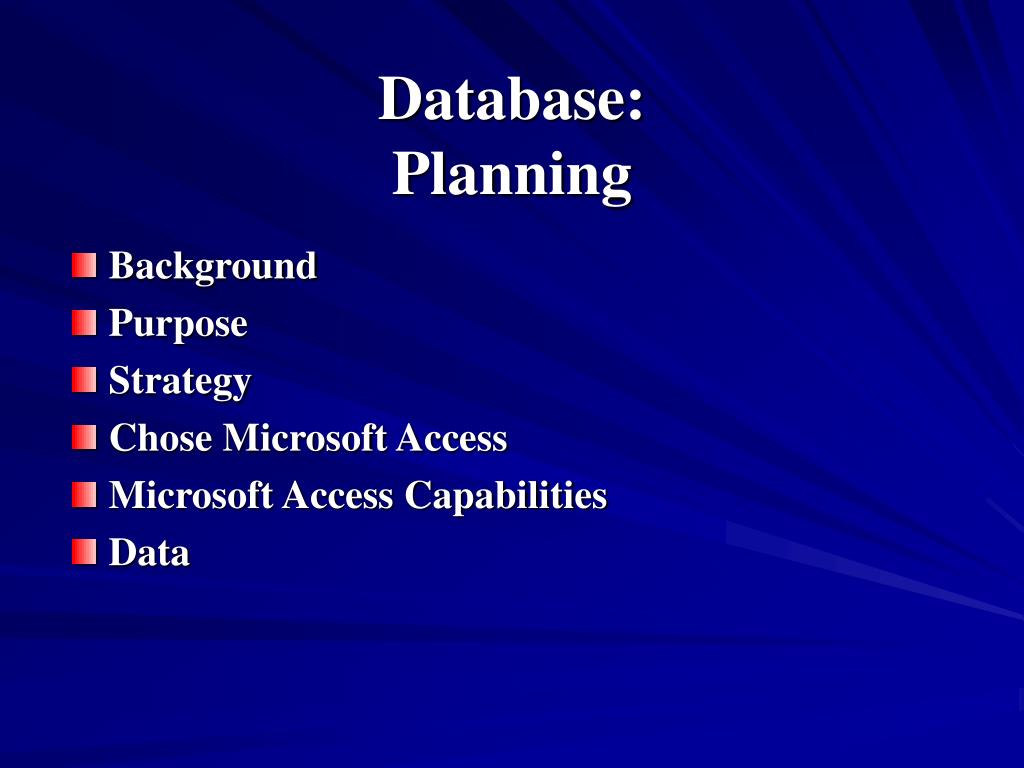 Database:
Planning

Background
Purpose
Strategy
Chose Microsoft Access
Microsoft Access Capabilities
Data